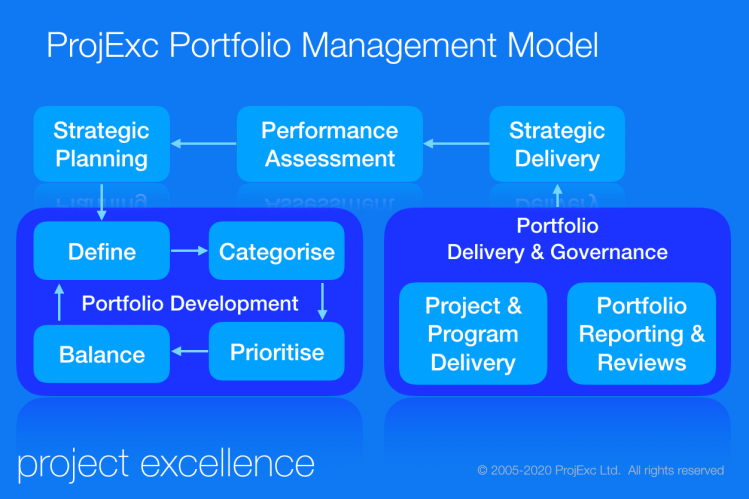 ProjExc Portfolio Management Model

Strategic Planning

Performance Assessment

Strategic Delivery

Define

Categorise

Portfolio Development

Balance

Prioritise

Portfolio Delivery & Governance

Project & Program Delivery

Portfolio Reporting & Reviews

project excellence

© 2005-2020 ProjExc Ltd. All rights reserved